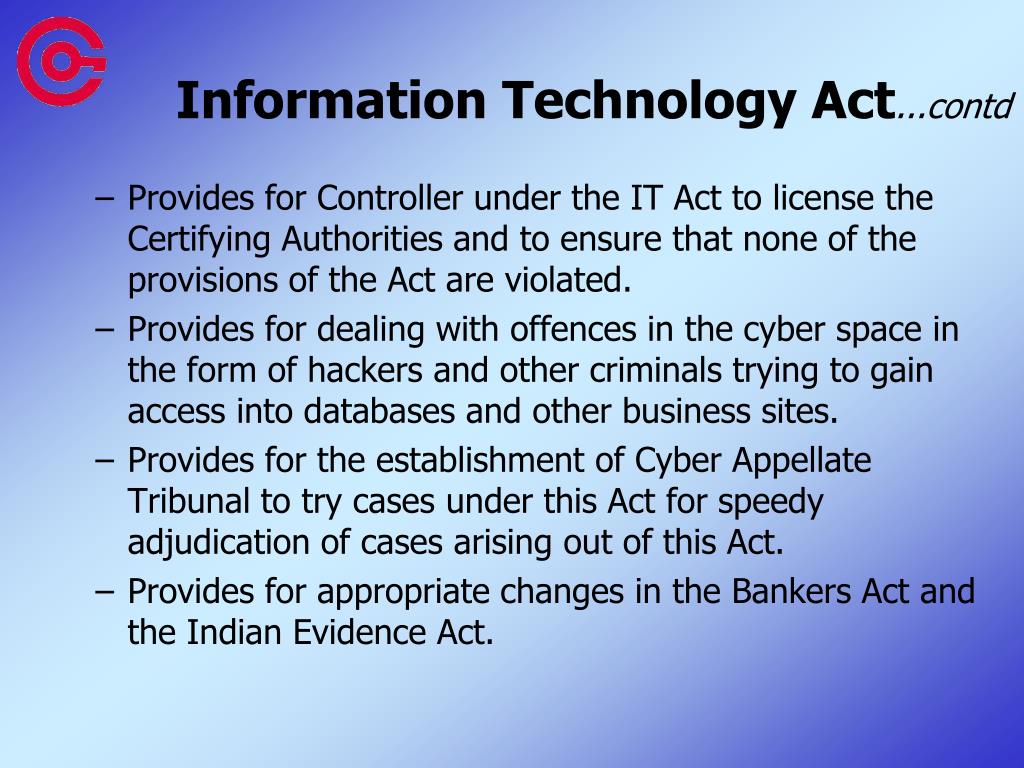 Information Technology Act…contd

– Provides for Controller under the IT Act to license the Certifying Authorities and to ensure that none of the provisions of the Act are violated.

– Provides for dealing with offences in the cyber space in the form of hackers and other criminals trying to gain access into databases and other business sites.

– Provides for the establishment of Cyber Appellate Tribunal to try cases under this Act for speedy adjudication of cases arising out of this Act.

– Provides for appropriate changes in the Bankers Act and the Indian Evidence Act.